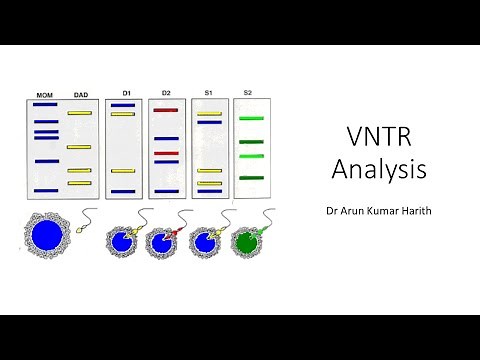 MOM DAD D1 D2 S1 S2

VNTR Analysis

Dr Arun Kumar Harith